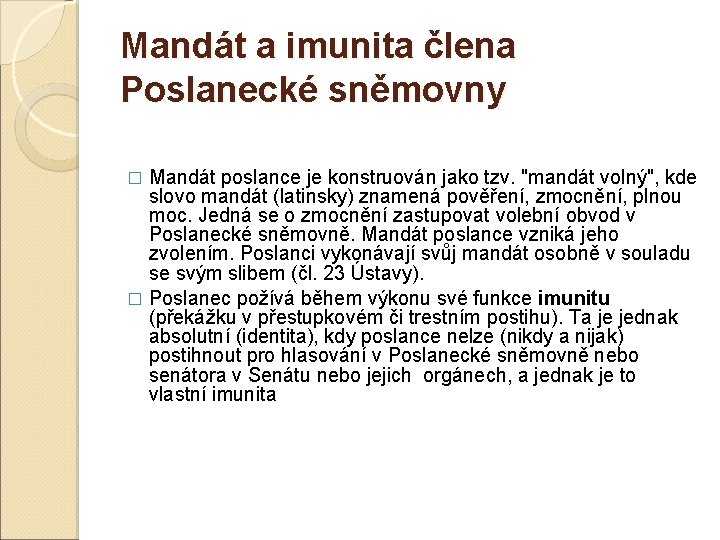 Mandát a imunita člena Poslanecké sněmovny

□ Mandát poslance je konstruován jako tzv. "mandát volný", kde slovo mandát (latinsky) znamená pověření, zmocnění, plnou moc. Jedná se o zmocnění zastupovat volební obvod v Poslanecké sněmovně. Mandát poslance vzniká jeho zvolením. Poslanci vykonávají svůj mandát osobně v souladu se svým slibem (čl. 23 Ústavy).

□ Poslanec požívá během výkonu své funkce **imunitu** (překážku v přestupkovém či trestním postihu). Ta je jednak absolutní (identita), kdy poslance nelze (nikdy a nijak) postihnout pro hlasování v Poslanecké sněmovně nebo senátora v Senátu nebo jejich orgánech, a jednak je to vlastní imunita